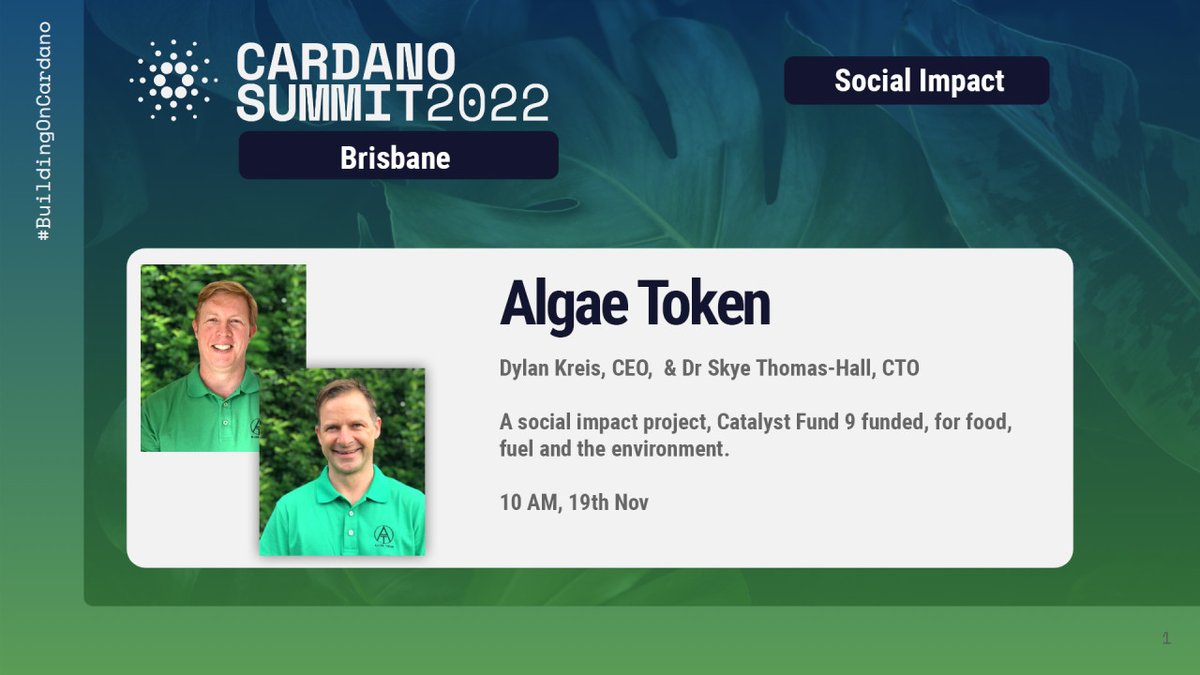 #BuildingOnCardano

CARDANO SUMMIT2022

Brisbane

Social Impact

Algae Token

Dylan Kreis, CEO, & Dr Skye Thomas-Hall, CTO

A social impact project, Catalyst Fund 9 funded, for food, fuel and the environment.

10 AM, 19th Nov

1